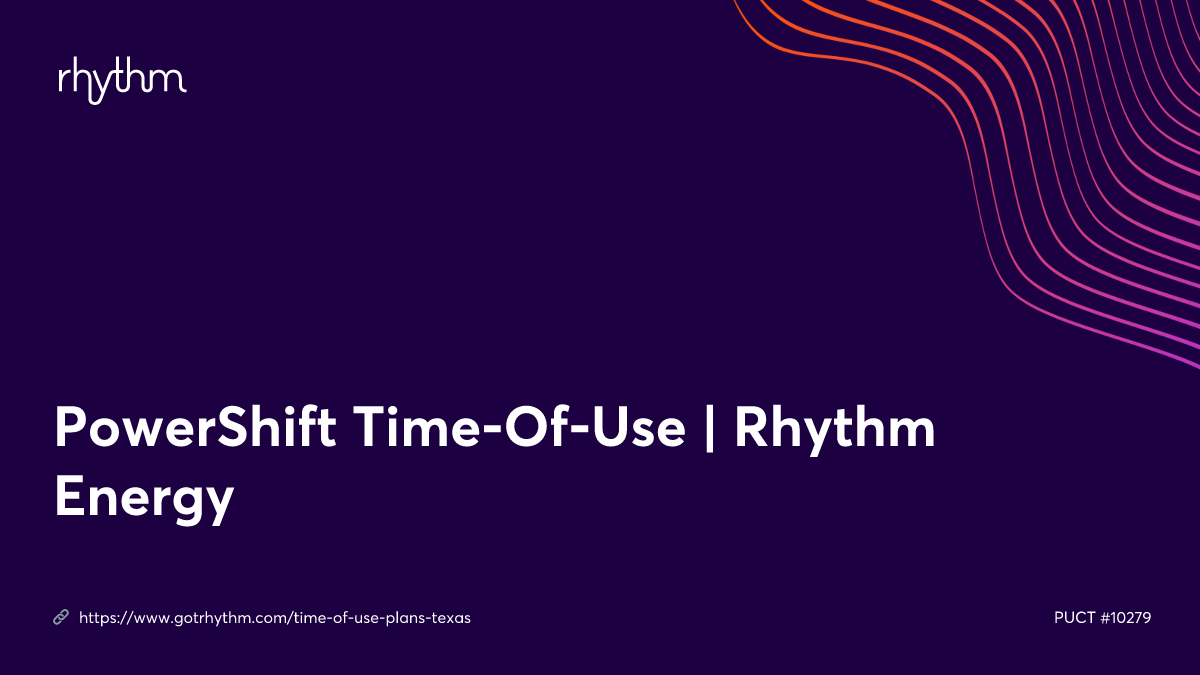 rhythm

PowerShift Time-Of-Use | Rhythm Energy

https://www.gotrhythm.com/time-of-use-plans-texas

PUCT #10279